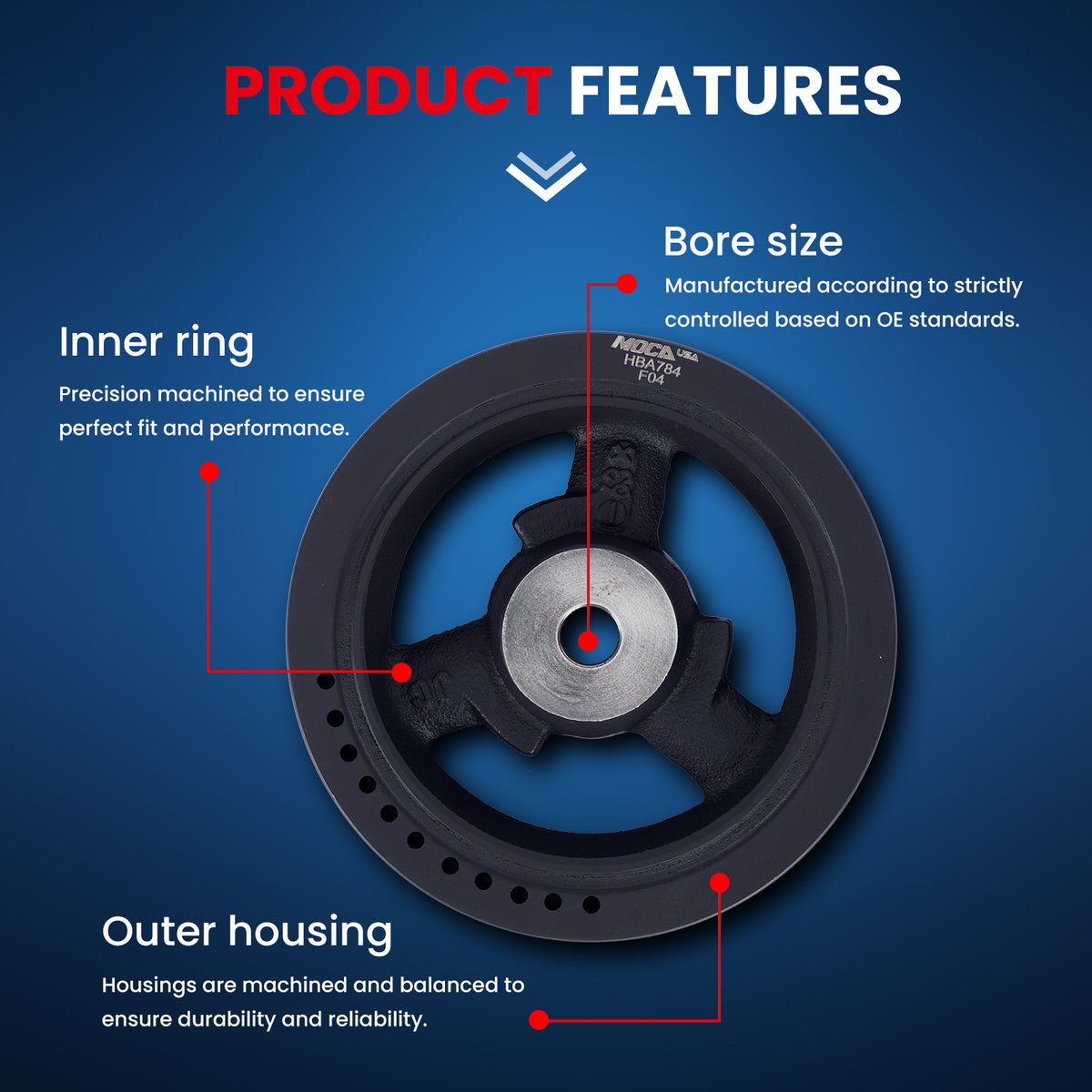 PRODUCT FEATURES

Bore size
Manufactured according to strictly controlled based on OE standards.

Inner ring
Precision machined to ensure perfect fit and performance.

MOCA USA
HBA784
F04

Outer housing
Housings are machined and balanced to ensure durability and reliability.